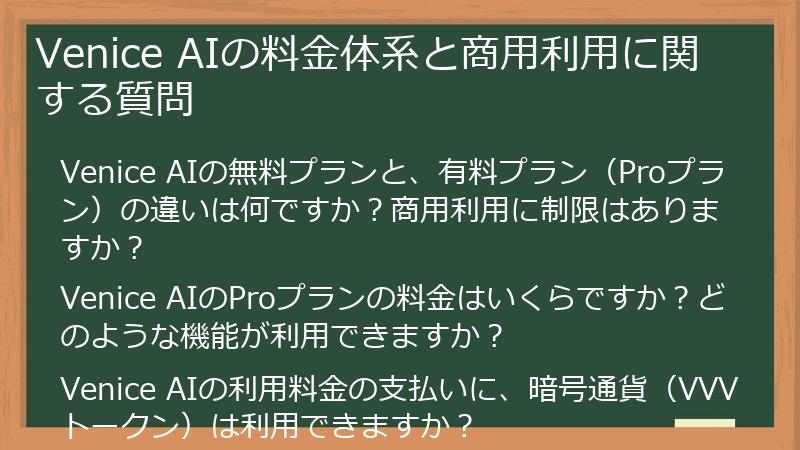 Venice AIの料金体系と商用利用に関する質問

Venice AIの無料プランと、有料プラン（Proプラン）の違いは何ですか？商用利用に制限はありますか？

Venice AIのProプランの料金はいくらですか？どのような機能が利用できますか？

Venice AIの利用料金の支払いに、暗号通貨（VVVトークン）は利用できますか？